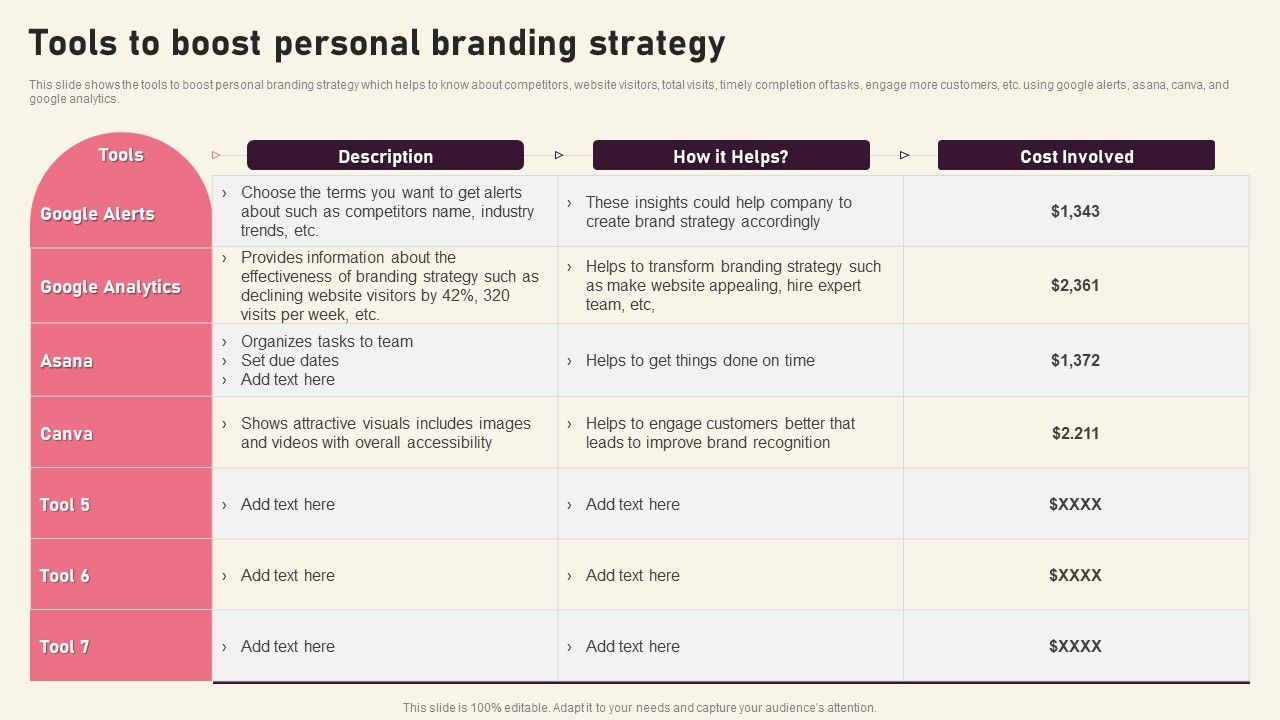 Tools to boost personal branding strategy

This slide shows the tools to boost personal branding strategy which helps to know about competitors, website visitors, total visits, timely completion of tasks, engage more customers, etc. using google alerts, asana, canva, and google analytics.

| Tools | Description | How it Helps? | Cost Involved |
|---|---|---|---|
| Google Alerts | › Choose the terms you want to get alerts about such as competitors name, industry trends, etc. | › These insights could help company to create brand strategy accordingly | $1,343 |
| Google Analytics | › Provides information about the effectiveness of branding strategy such as declining website visitors by 42%, 320 visits per week, etc. | › Helps to transform branding strategy such as make website appealing, hire expert team, etc, | $2,361 |
| Asana | › Organizes tasks to team › Set due dates › Add text here | › Helps to get things done on time | $1,372 |
| Canva | › Shows attractive visuals includes images and videos with overall accessibility | › Helps to engage customers better that leads to improve brand recognition | $2.211 |
| Tool 5 | › Add text here | › Add text here | $XXXX |
| Tool 6 | › Add text here | › Add text here | $XXXX |
| Tool 7 | › Add text here | › Add text here | $XXXX |

This slide is 100% editable. Adapt it to your needs and capture your audience's attention.